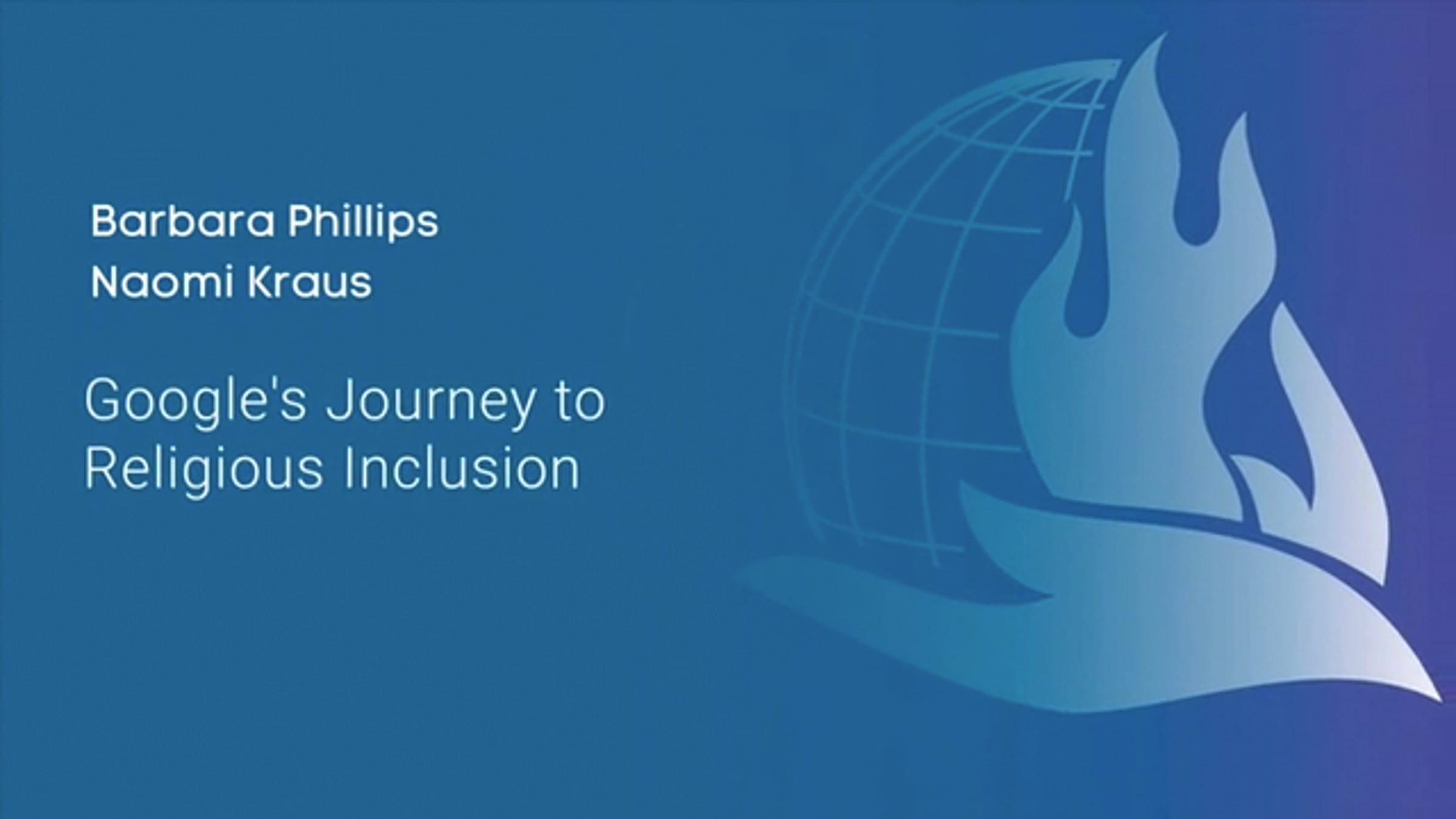 Barbara Phillips
Naomi Kraus

Google's Journey to Religious Inclusion